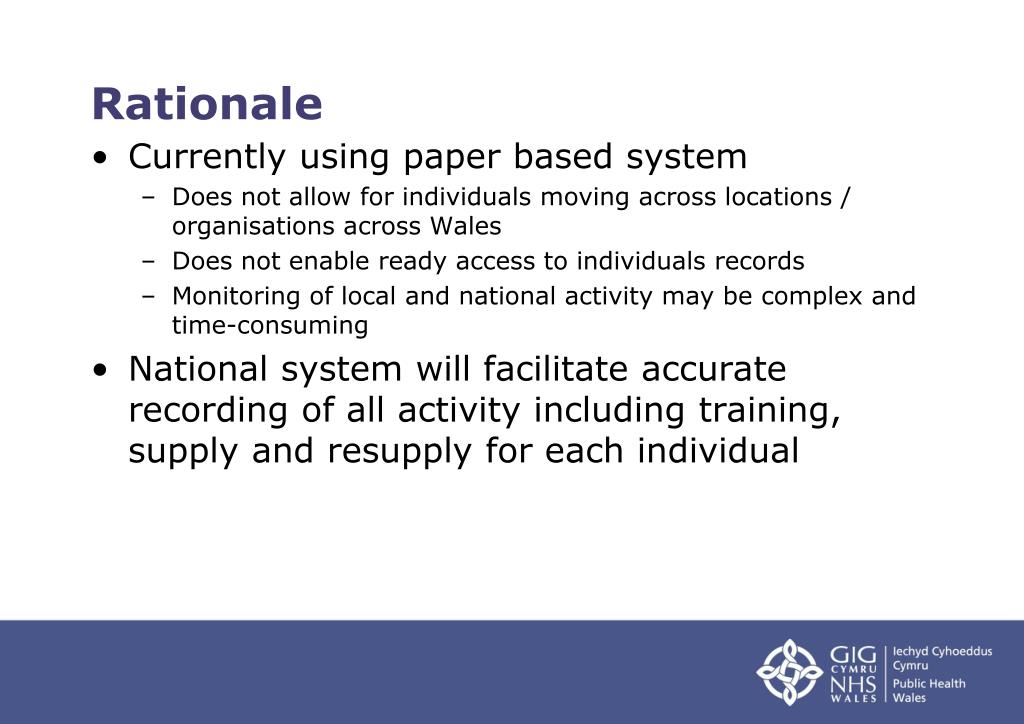 Rationale

• Currently using paper based system
  – Does not allow for individuals moving across locations / organisations across Wales
  – Does not enable ready access to individuals records
  – Monitoring of local and national activity may be complex and time-consuming

• National system will facilitate accurate recording of all activity including training, supply and resupply for each individual

GIG CYMRU NHS WALES
Iechyd Cyhoeddus Cymru
Public Health Wales